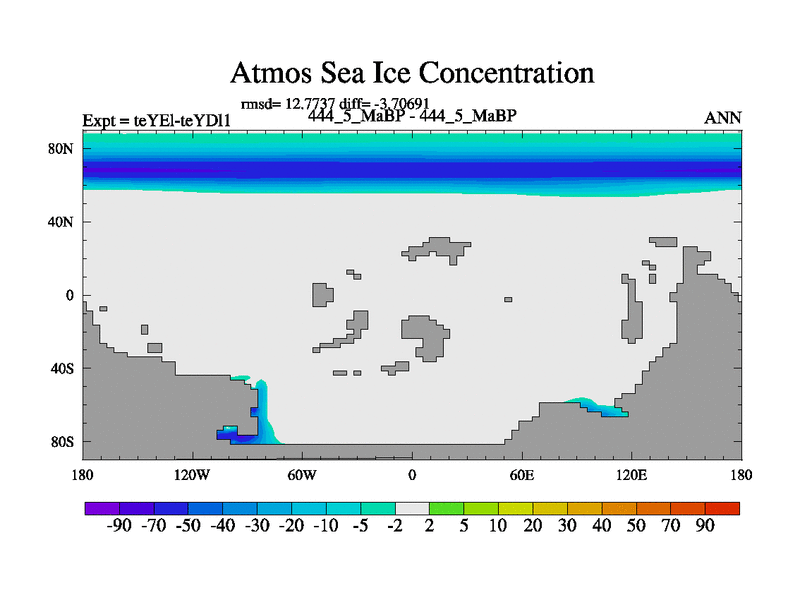 Atmos Sea Ice Concentration

rmsd= 12.7737 diff= -3.70691

Expt = teYEl-teYDl1

444_5_MaBP - 444_5_MaBP

ANN

80N
40N
0
40S
80S

180 120W 60W 0 60E 120E 180

-90 -70 -50 -40 -30 -20 -10 -5 -2 2 5 10 20 30 40 50 70 90